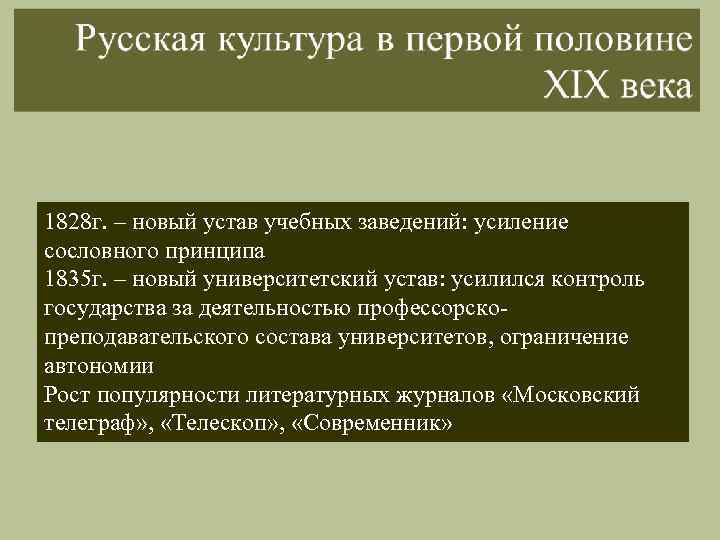 Русская культура в первой половине XIX века

1828г. – новый устав учебных заведений: усиление сословного принципа
1835г. – новый университетский устав: усилился контроль государства за деятельностью профессорско-преподавательского состава университетов, ограничение автономии
Рост популярности литературных журналов «Московский телеграф», «Телескоп», «Современник»